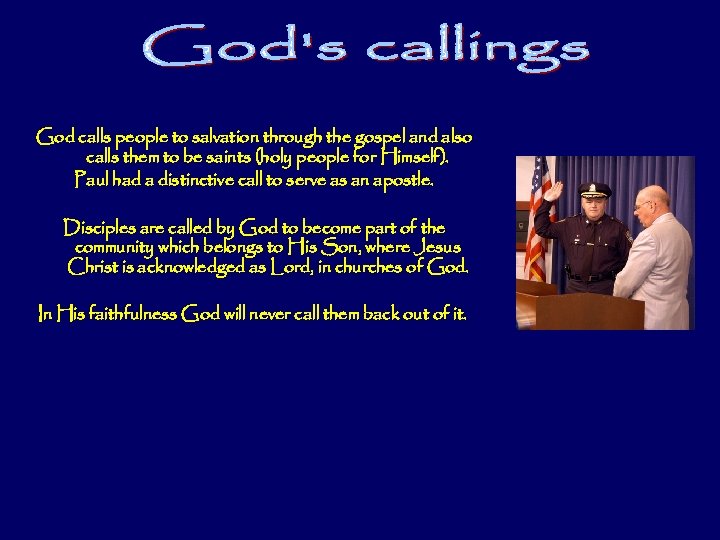 God's callings

God calls people to salvation through the gospel and also calls them to be saints (holy people for Himself).
Paul had a distinctive call to serve as an apostle.

Disciples are called by God to become part of the community which belongs to His Son, where Jesus Christ is acknowledged as Lord, in churches of God.

In His faithfulness God will never call them back out of it.